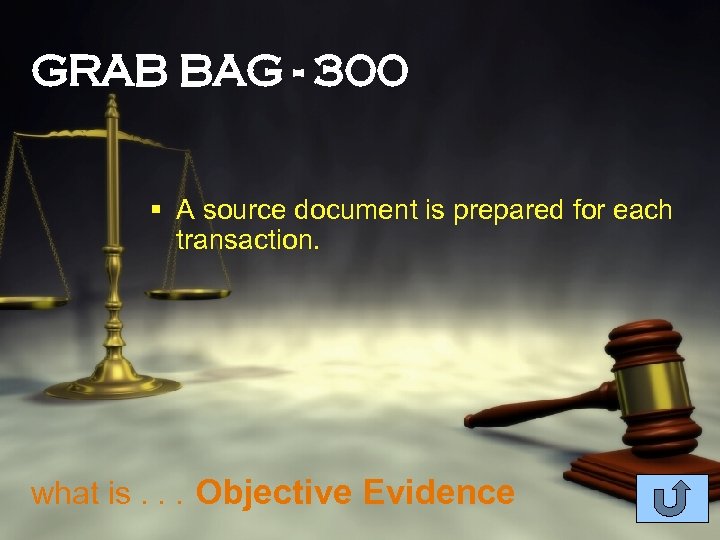 GRAB BAG - 300

▪ A source document is prepared for each transaction.

what is . . . Objective Evidence